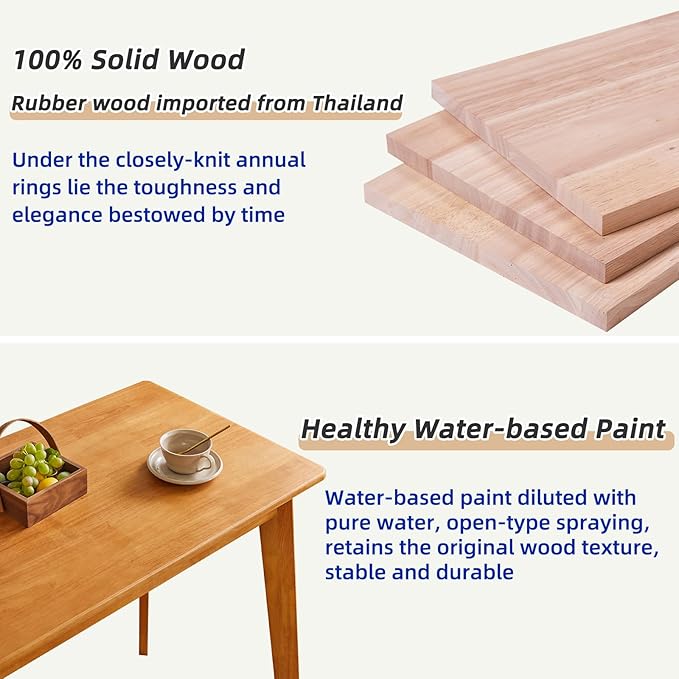 100% Solid Wood

Rubber wood imported from Thailand

Under the closely-knit annual rings lie the toughness and elegance bestowed by time

Healthy Water-based Paint

Water-based paint diluted with pure water, open-type spraying, retains the original wood texture, stable and durable